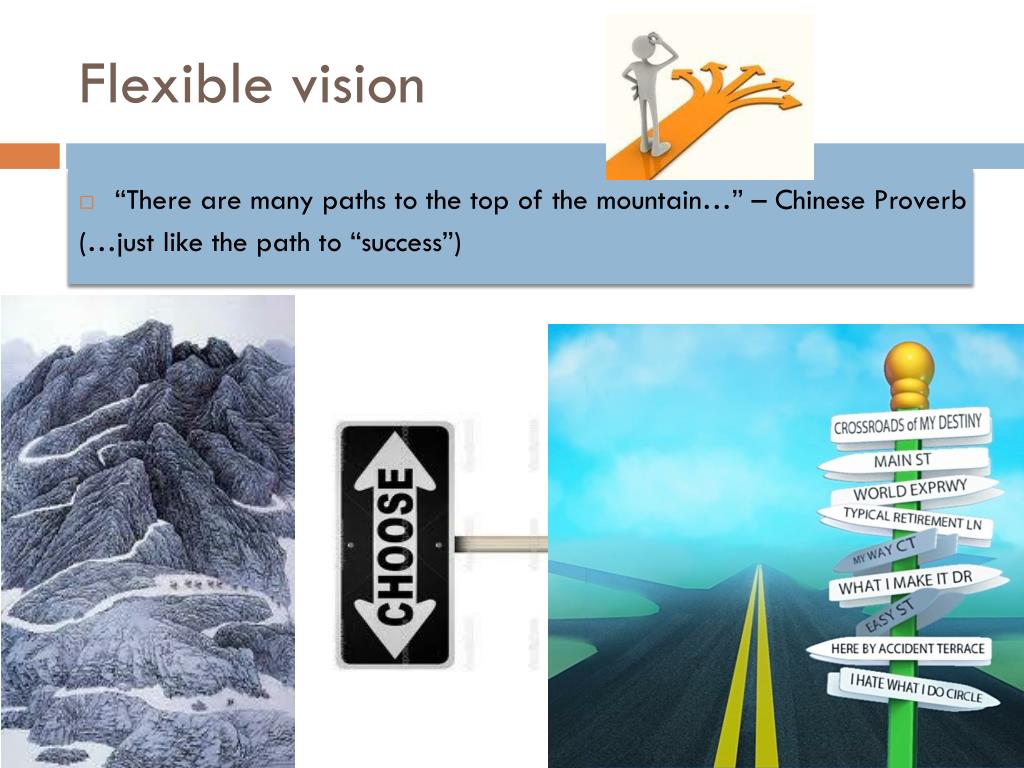 Flexible vision

“There are many paths to the top of the mountain…” – Chinese Proverb (…just like the path to “success”)

CHOOSE

CROSSROADS of MY DESTINY
MAIN ST
WORLD EXPRWY
TYPICAL RETIREMENT LN
MY WAY CT
WHAT I MAKE IT DR
EASY ST
HERE BY ACCIDENT TERRACE
I HATE WHAT I DO CIRCLE